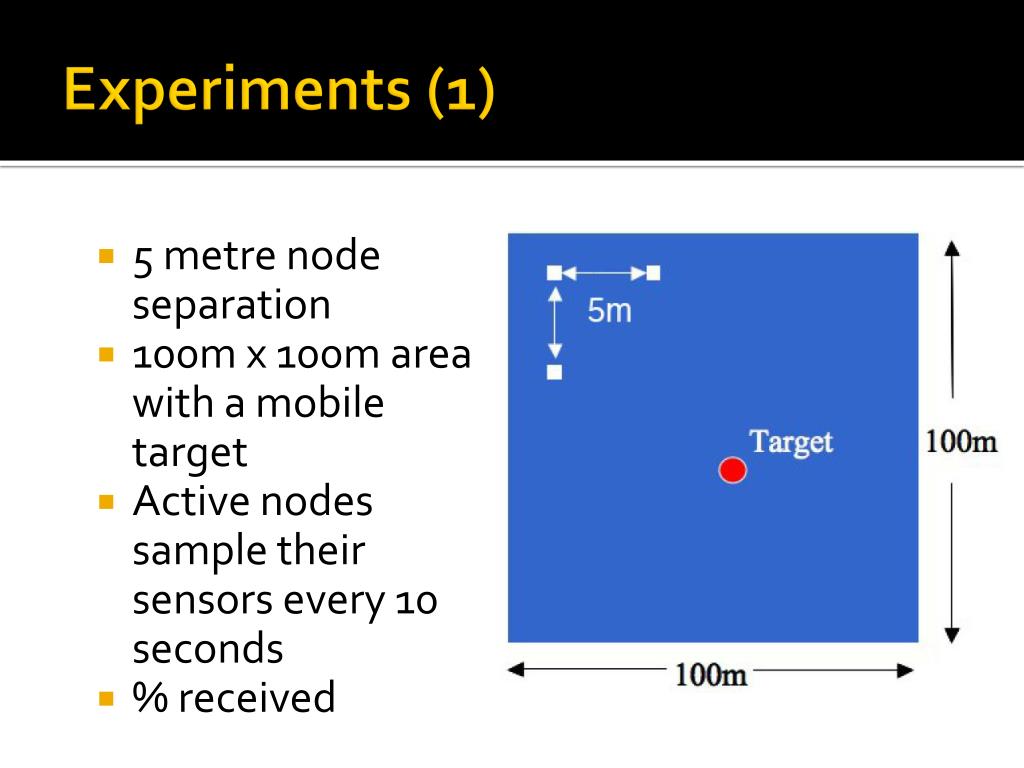 Experiments (1)

- 5 metre node separation
- 100m x 100m area with a mobile target
- Active nodes sample their sensors every 10 seconds
- % received

5m

Target

100m

100m